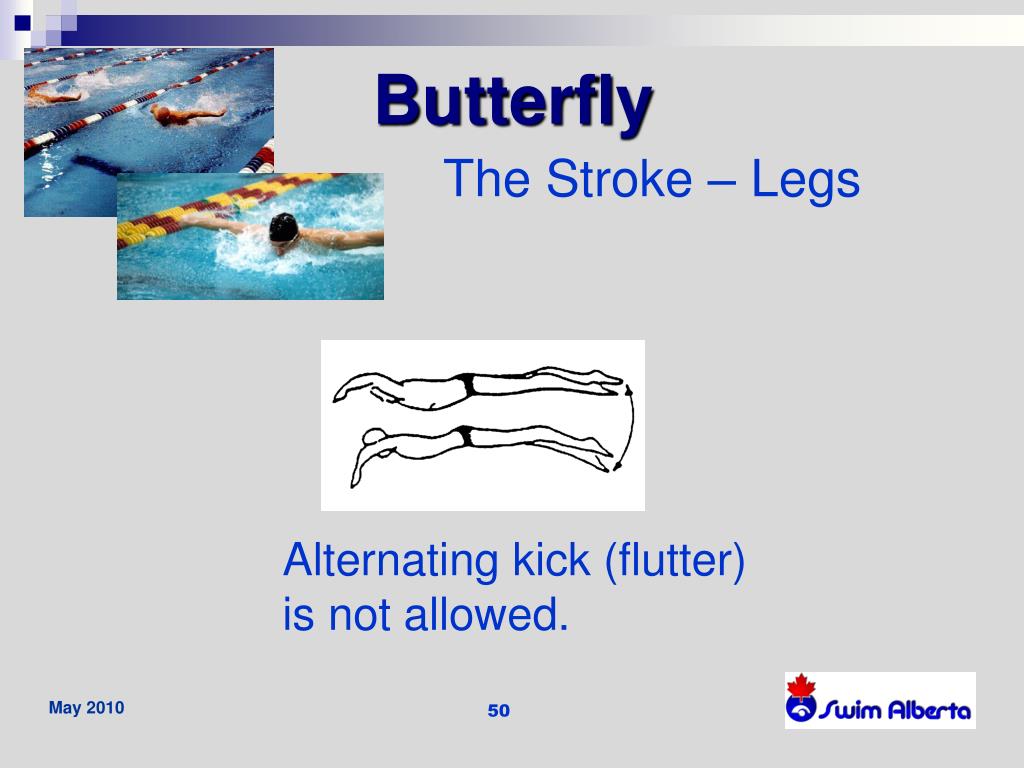 Butterfly

The Stroke – Legs

Alternating kick (flutter) is not allowed.

May 2010

50

Swim Alberta